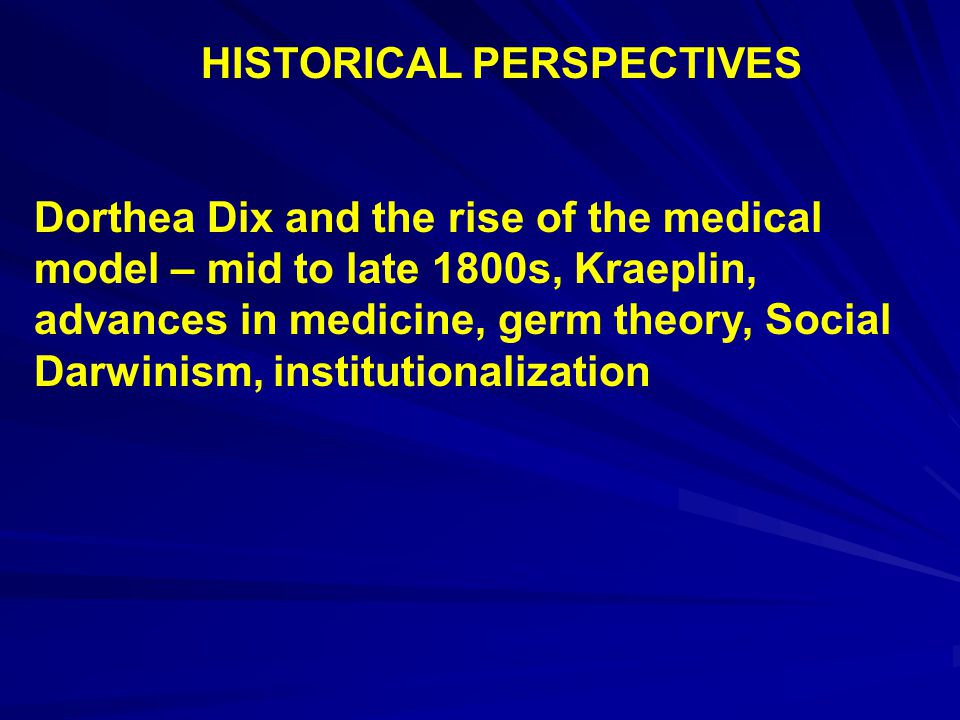 HISTORICAL PERSPECTIVES

Dorthea Dix and the rise of the medical model – mid to late 1800s, Kraeplin, advances in medicine, germ theory, Social Darwinism, institutionalization